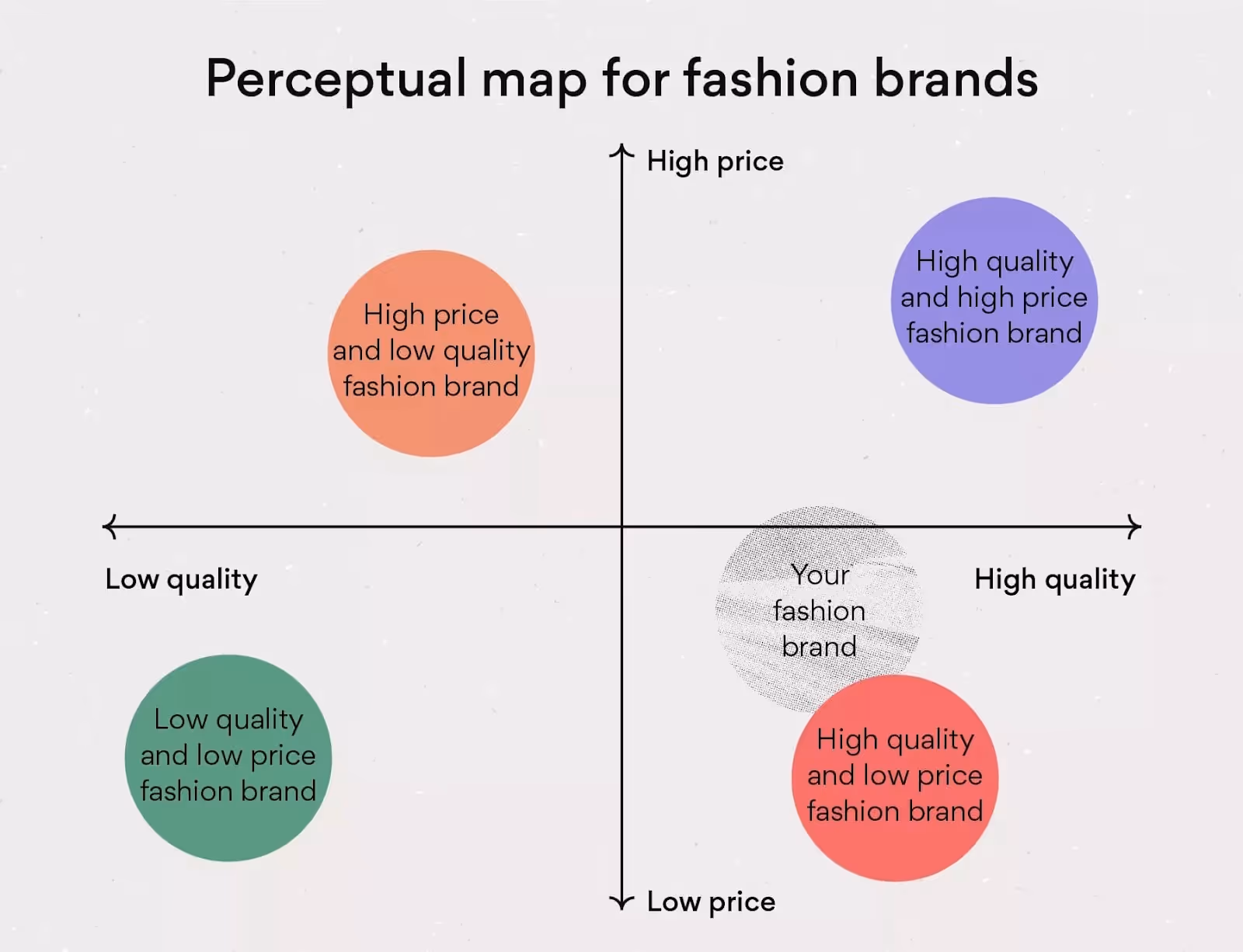 Perceptual map for fashion brands

High price

High price and low quality fashion brand

High quality and high price fashion brand

Low quality

Your fashion brand

High quality

Low quality and low price fashion brand

High quality and low price fashion brand

Low price